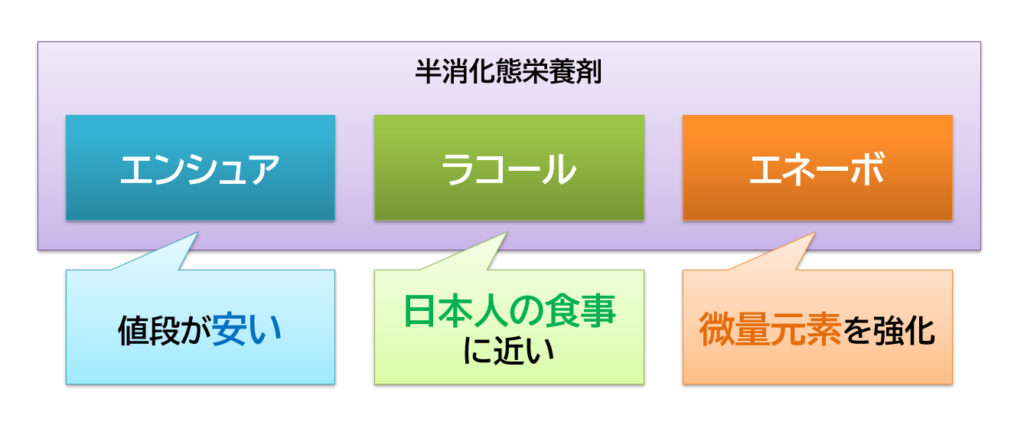 半消化態栄養剤

エンシュア

ラコール

エネーボ

値段が安い

日本人の食事に近い

微量元素を強化